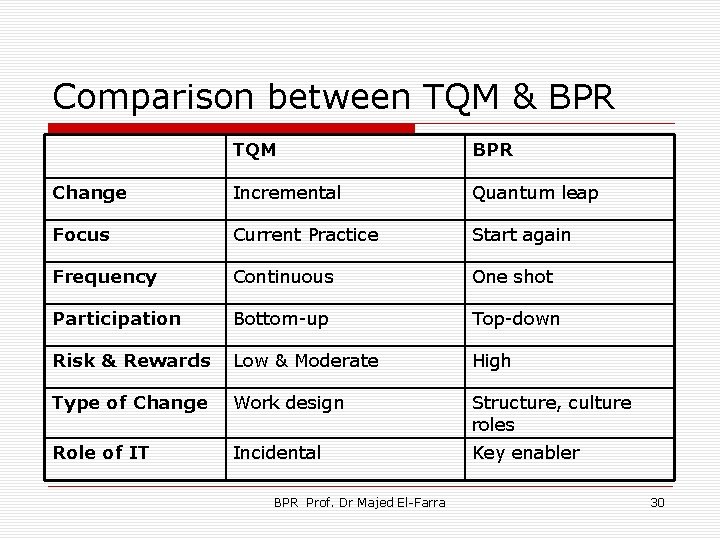 Comparison between TQM & BPR

| | TQM | BPR |
|---|---|---|
| Change | Incremental | Quantum leap |
| Focus | Current Practice | Start again |
| Frequency | Continuous | One shot |
| Participation | Bottom-up | Top-down |
| Risk & Rewards | Low & Moderate | High |
| Type of Change | Work design | Structure, culture roles |
| Role of IT | Incidental | Key enabler |

BPR Prof. Dr Majed El-Farra

30